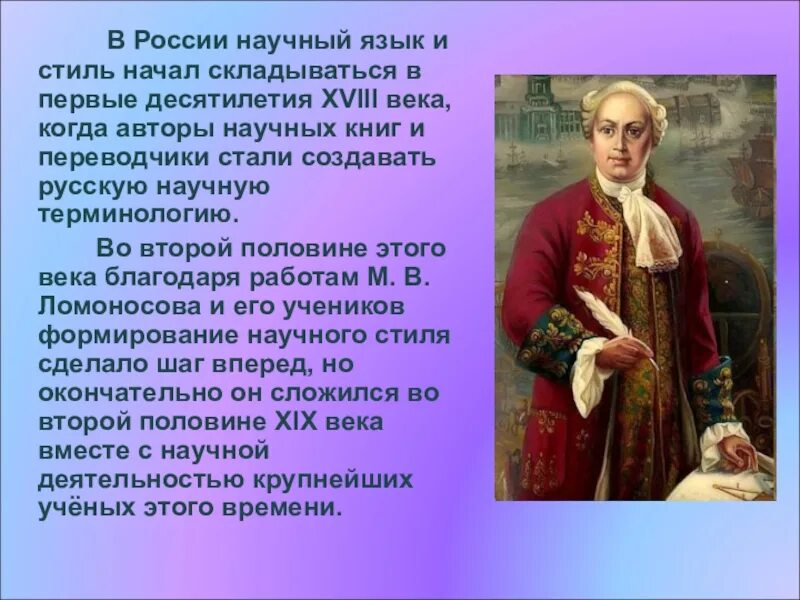 В России научный язык и стиль начал складываться в первые десятилетия XVIII века, когда авторы научных книг и переводчики стали создавать русскую научную терминологию.

Во второй половине этого века благодаря работам М. В. Ломоносова и его учеников формирование научного стиля сделало шаг вперед, но окончательно он сложился во второй половине XIX века вместе с научной деятельностью крупнейших учёных этого времени.